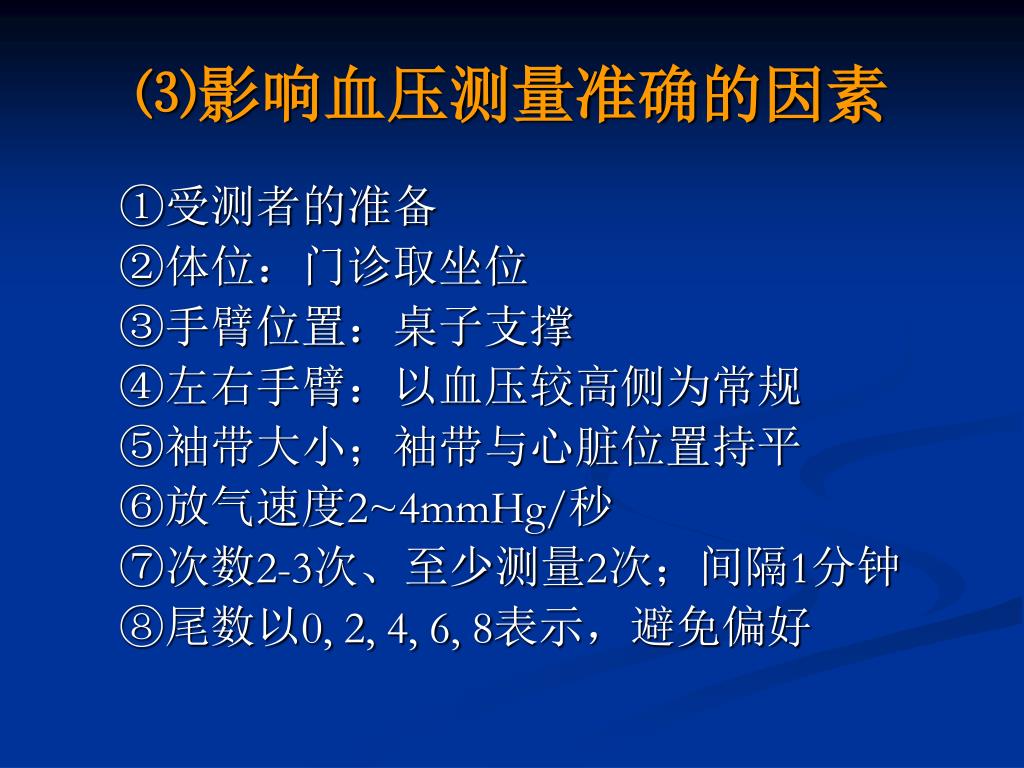 ⑶影响血压测量准确的因素

①受测者的准备
②体位：门诊取坐位
③手臂位置：桌子支撑
④左右手臂：以血压较高侧为常规
⑤袖带大小；袖带与心脏位置持平
⑥放气速度2~4mmHg/秒
⑦次数2-3次、至少测量2次；间隔1分钟
⑧尾数以0, 2, 4, 6, 8表示，避免偏好